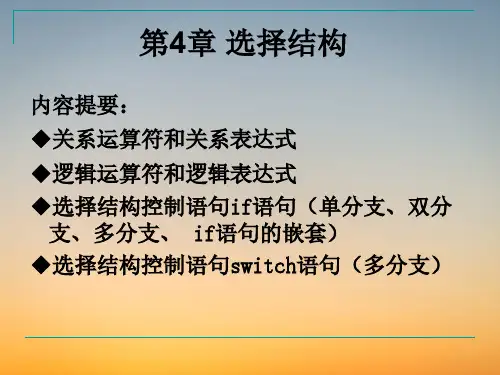 第4章 选择结构

内容提要：

◆关系运算符和关系表达式

◆逻辑运算符和逻辑表达式

◆选择结构控制语句if语句（单分支、双分支、多分支、 if语句的嵌套）

◆选择结构控制语句switch语句（多分支）